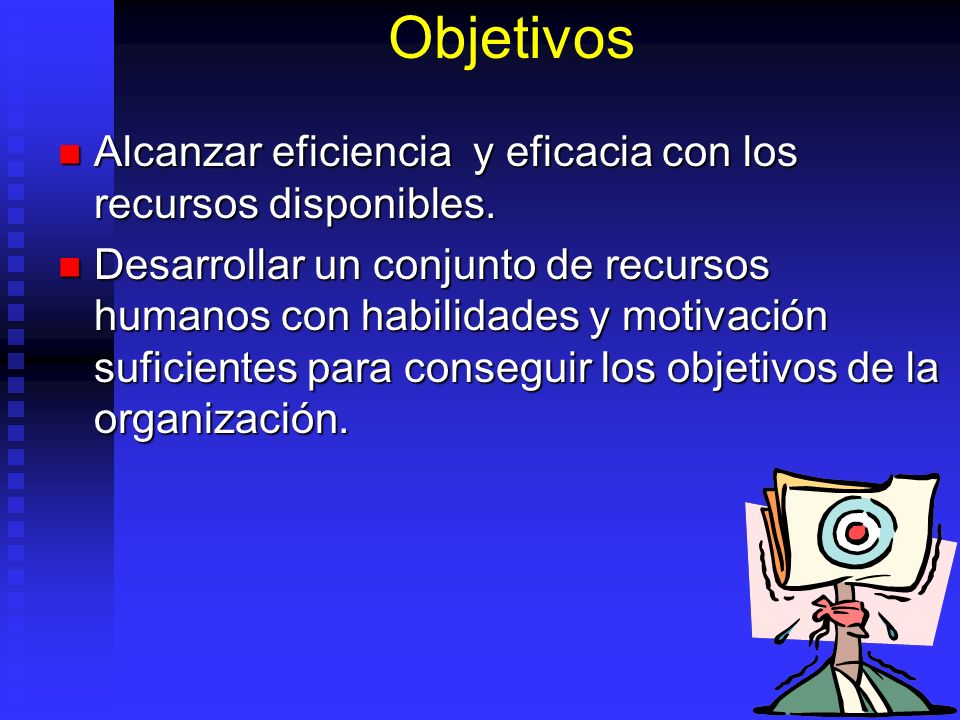 Objetivos

Alcanzar eficiencia y eficacia con los recursos disponibles.

Desarrollar un conjunto de recursos humanos con habilidades y motivación suficientes para conseguir los objetivos de la organización.